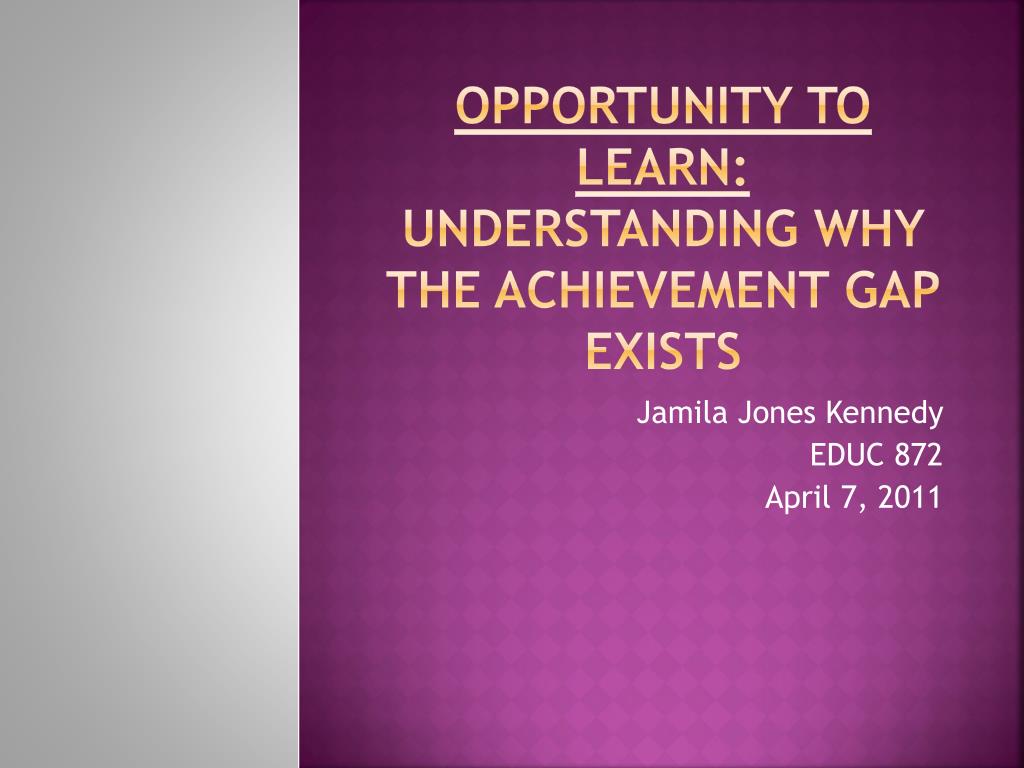 OPPORTUNITY TO LEARN:
UNDERSTANDING WHY THE ACHIEVEMENT GAP EXISTS

Jamila Jones Kennedy
EDUC 872
April 7, 2011